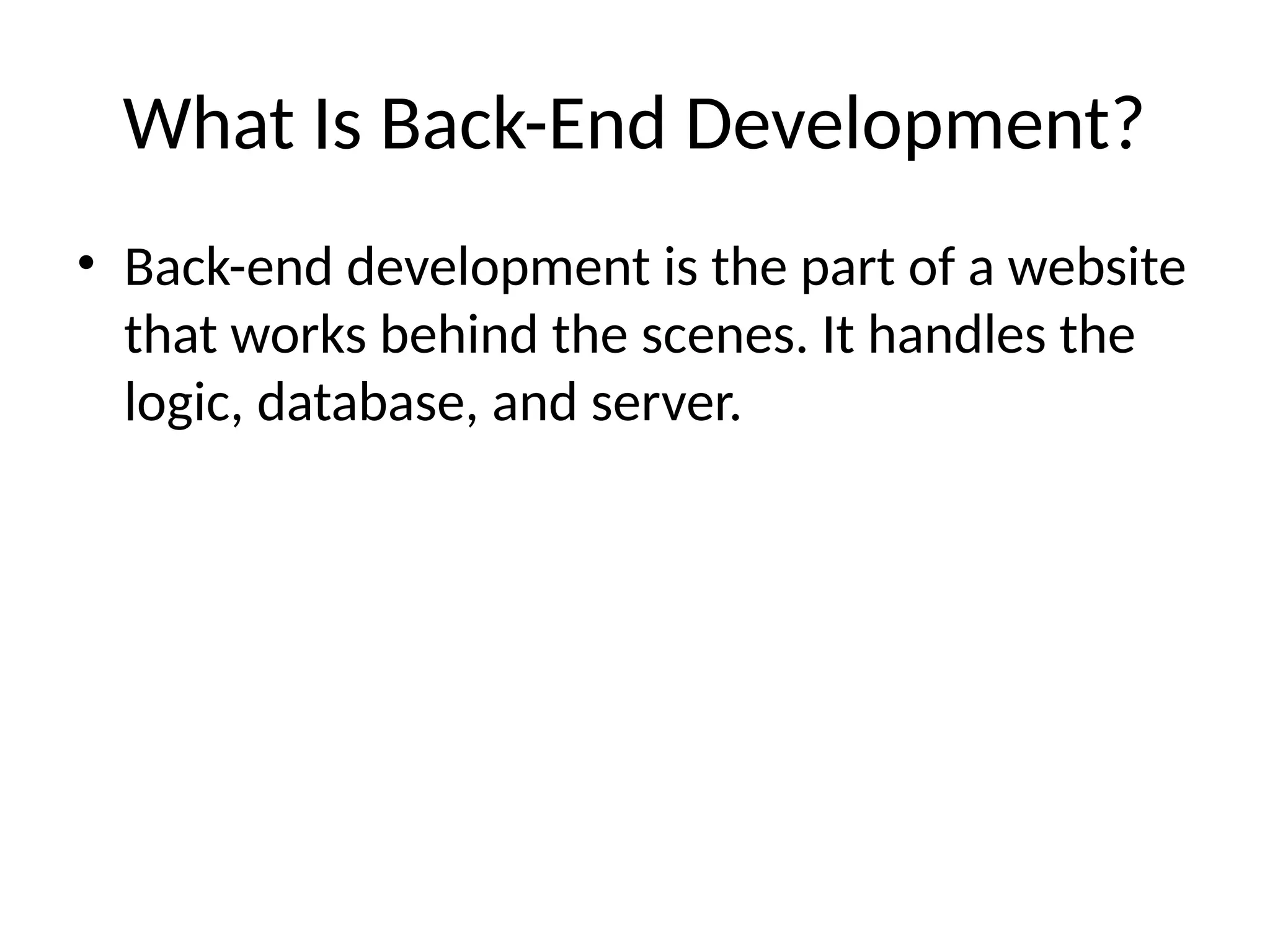 What Is Back-End Development?

• Back-end development is the part of a website that works behind the scenes. It handles the logic, database, and server.